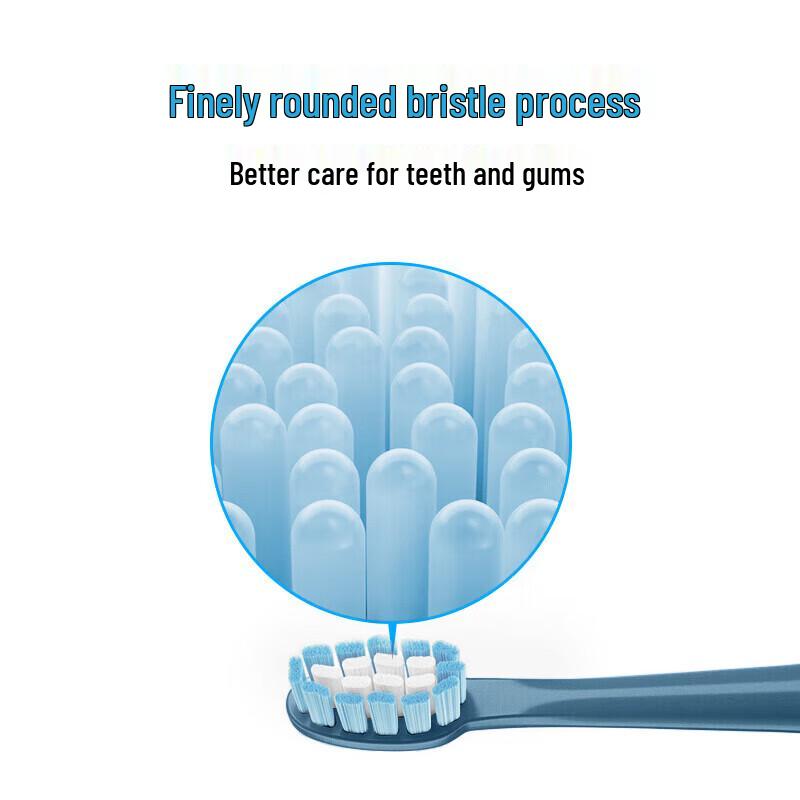 Finely rounded bristle process

Better care for teeth and gums